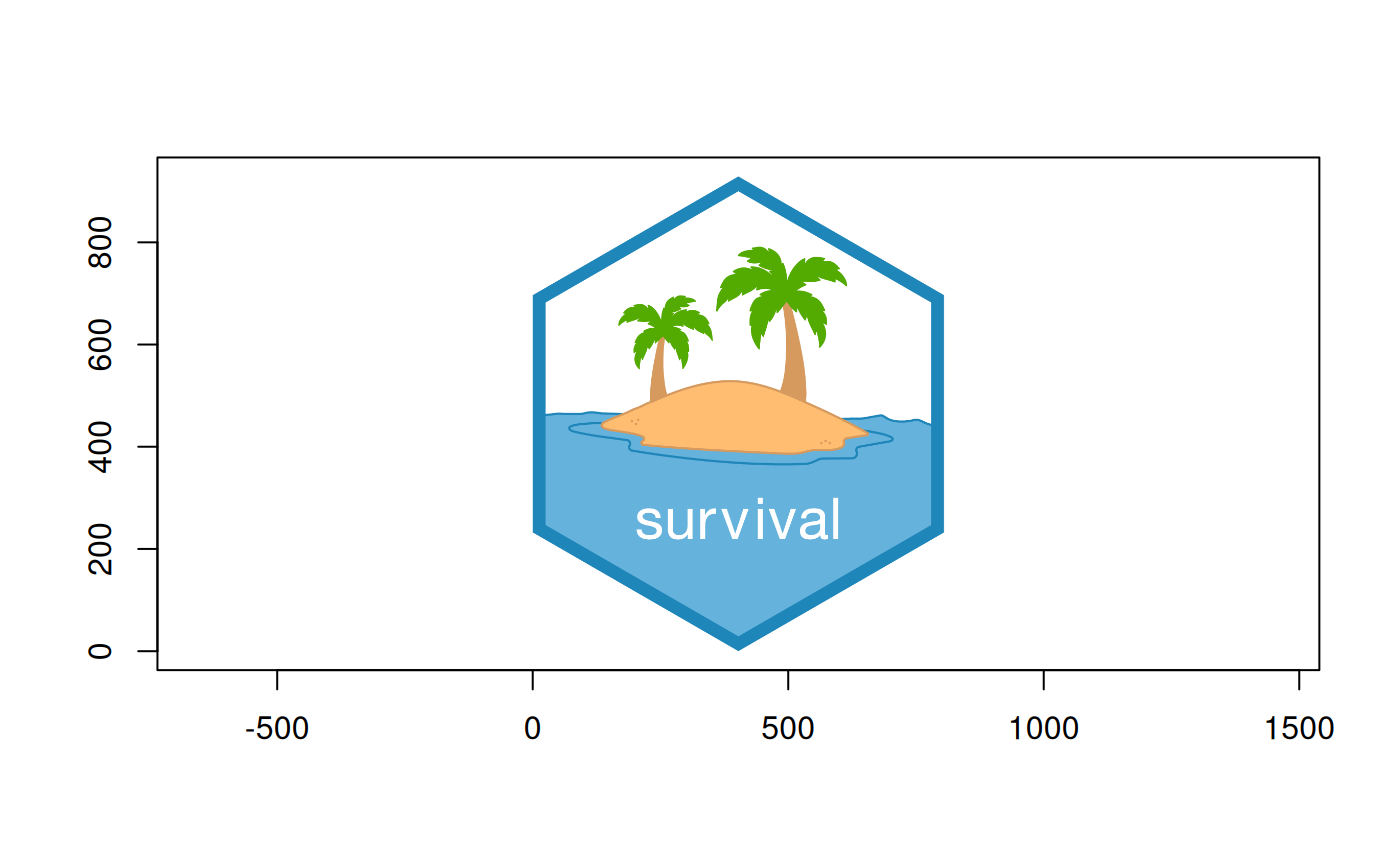 800
600
400
200
0

survival

-500
0
500
1000
1500